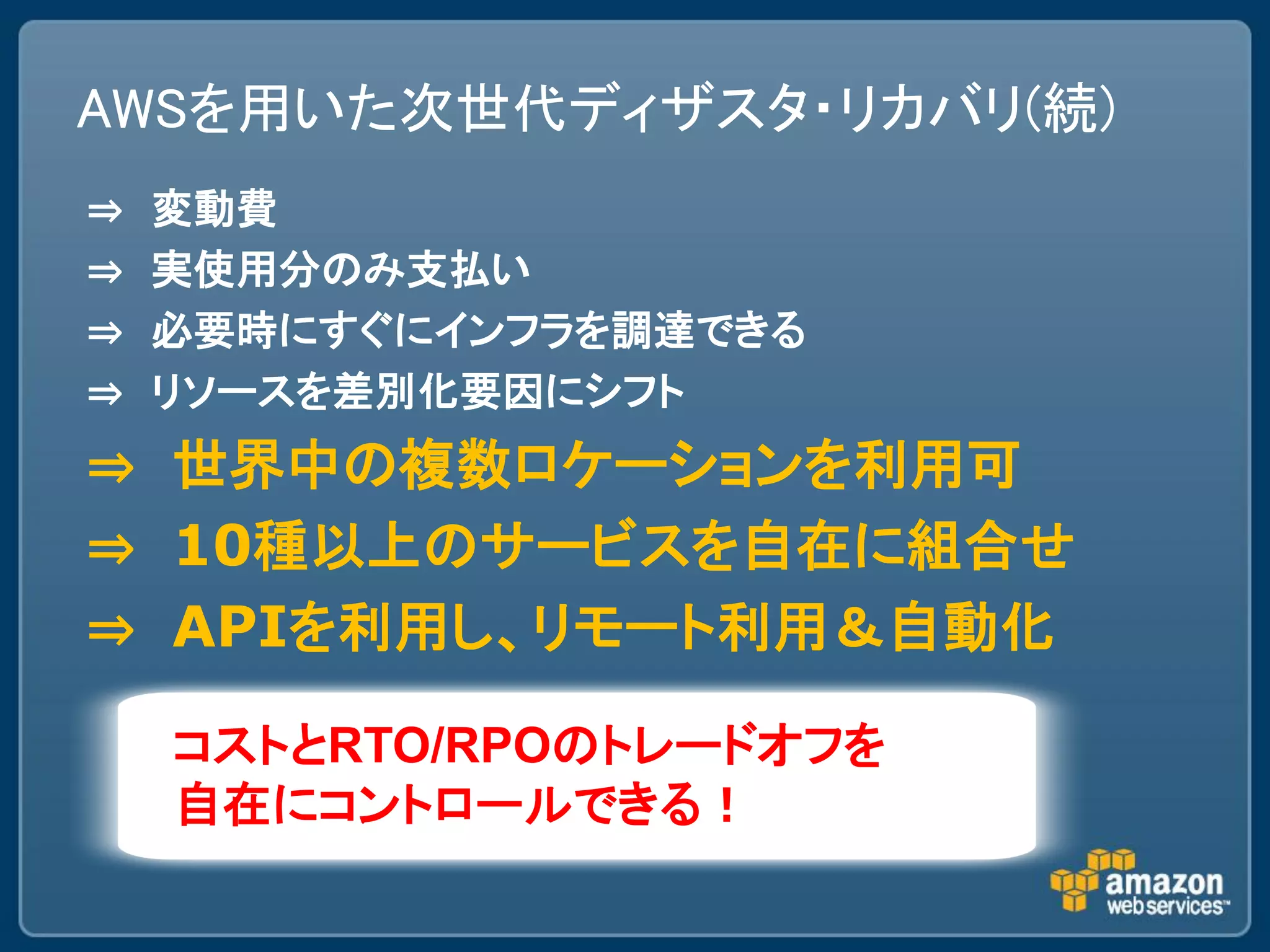 AWSを用いた次世代ディザスタ・リカバリ(続)

⇒ 変動費

⇒ 実使用分のみ支払い

⇒ 必要時にすぐにインフラを調達できる

⇒ リソースを差別化要因にシフト

⇒ 世界中の複数ロケーションを利用可

⇒ 10種以上のサービスを自在に組合せ

⇒ APIを利用し、リモート利用＆自動化

コストとRTO/RPOのトレードオフを
自在にコントロールできる！

amazon web services™